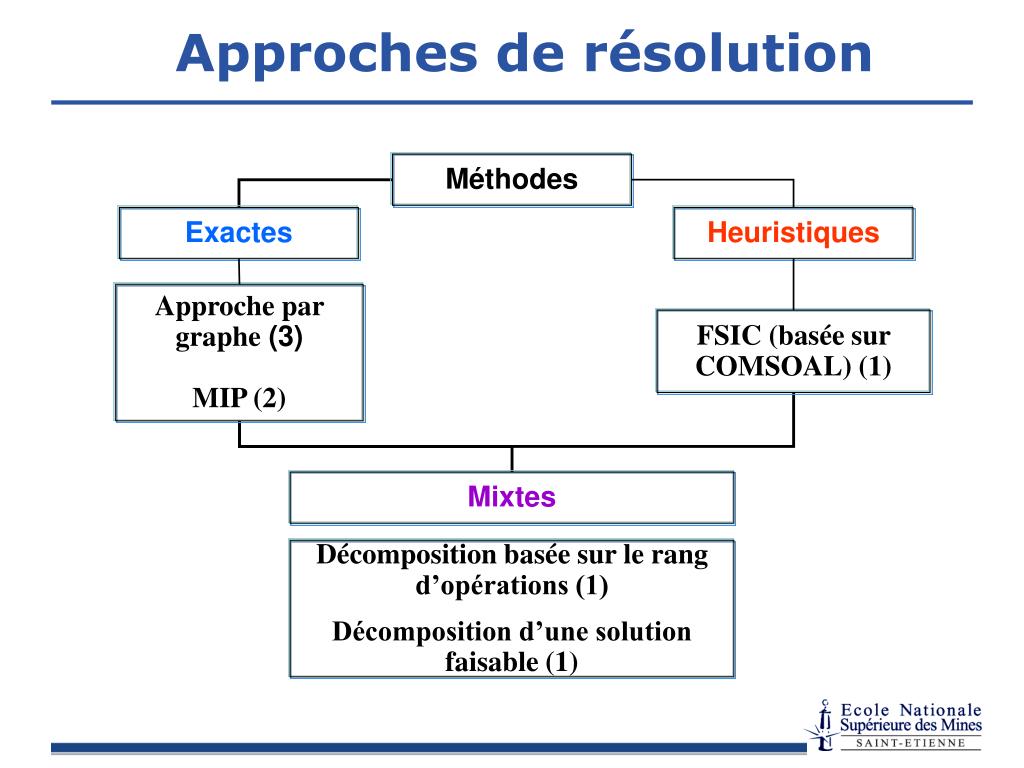 Approches de résolution

Méthodes

Exactes

Heuristiques

Approche par graphe (3)

MIP (2)

FSIC (basée sur COMSOAL) (1)

Mixtes

Décomposition basée sur le rang d'opérations (1)

Décomposition d'une solution faisable (1)

Ecole Nationale Supérieure des Mines SAINT-ETIENNE